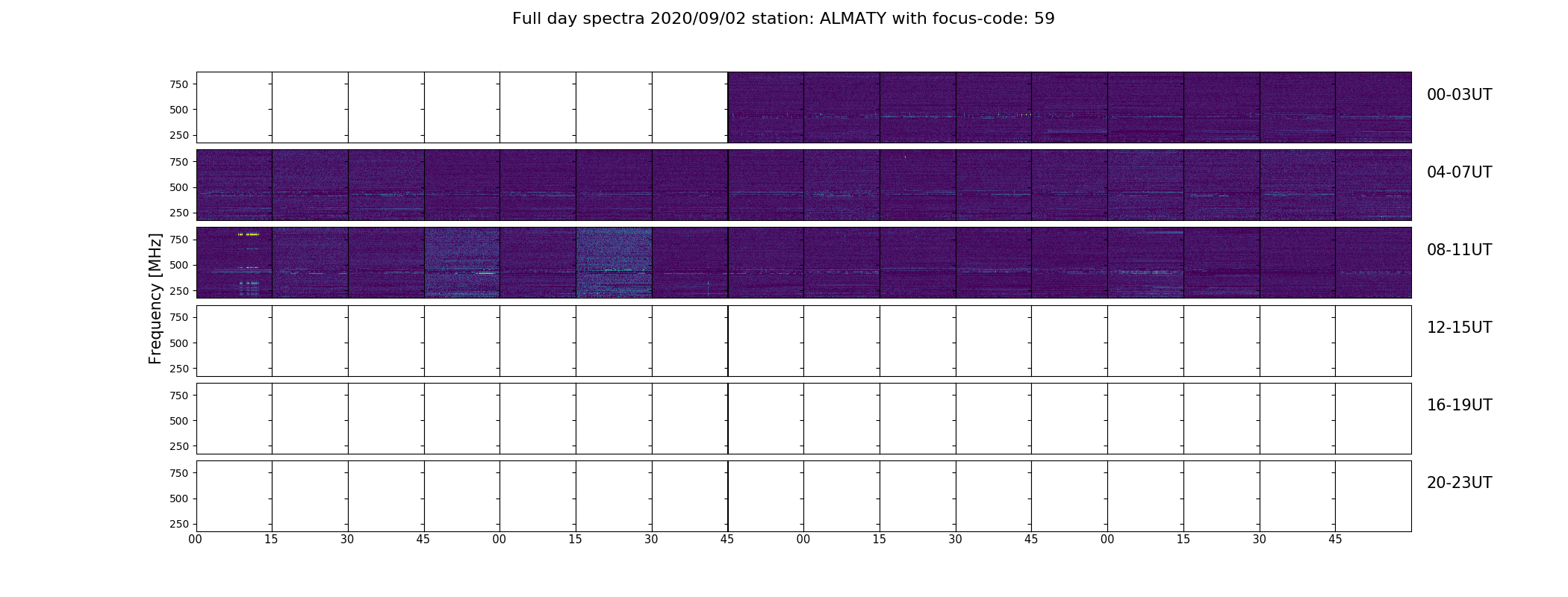 Full day spectra 2020/09/02 station: ALMATY with focus-code: 59

Frequency [MHz]

750
500
250
00-03UT

750
500
250
04-07UT

750
500
250
08-11UT

750
500
250
12-15UT

750
500
250
16-19UT

750
500
250
20-23UT

00 15 30 45 00 15 30 45 00 15 30 45 00 15 30 45